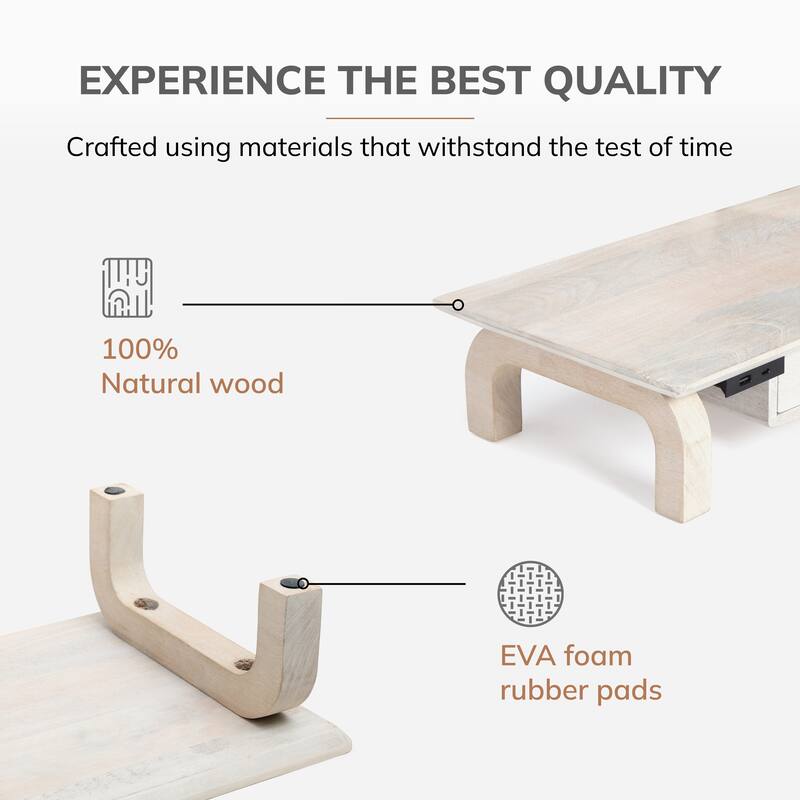 EXPERIENCE THE BEST QUALITY

Crafted using materials that withstand the test of time

100%
Natural wood

EVA foam
rubber pads